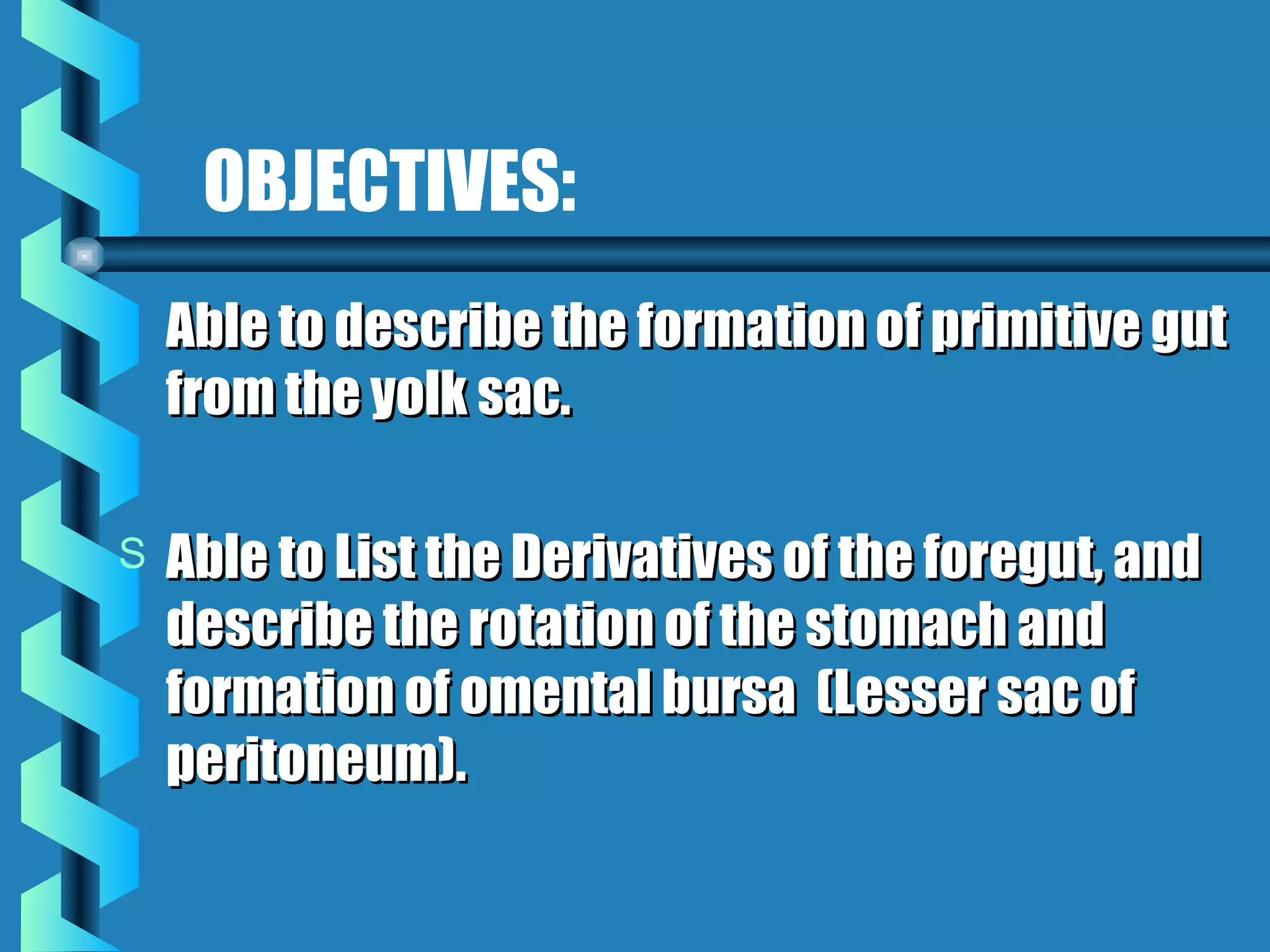 OBJECTIVES:

Able to describe the formation of primitive gut from the yolk sac.

S Able to List the Derivatives of the foregut, and describe the rotation of the stomach and formation of omental bursa (Lesser sac of peritoneum).